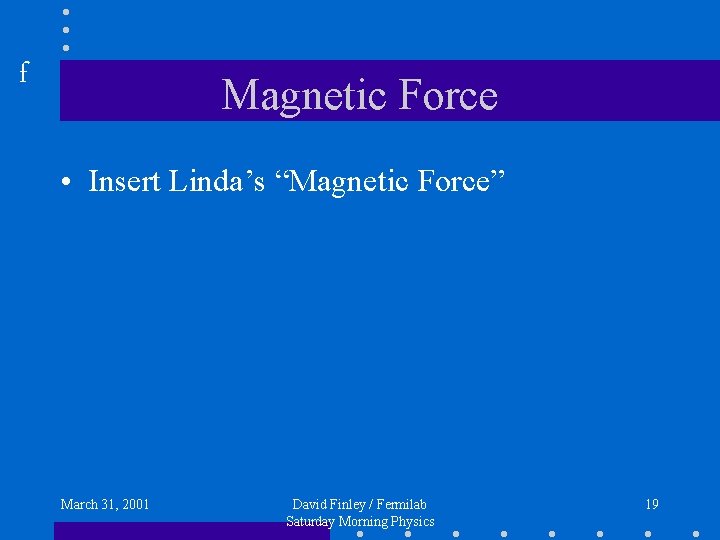 f

Magnetic Force

• Insert Linda's "Magnetic Force"

March 31, 2001

David Finley / Fermilab
Saturday Morning Physics

19